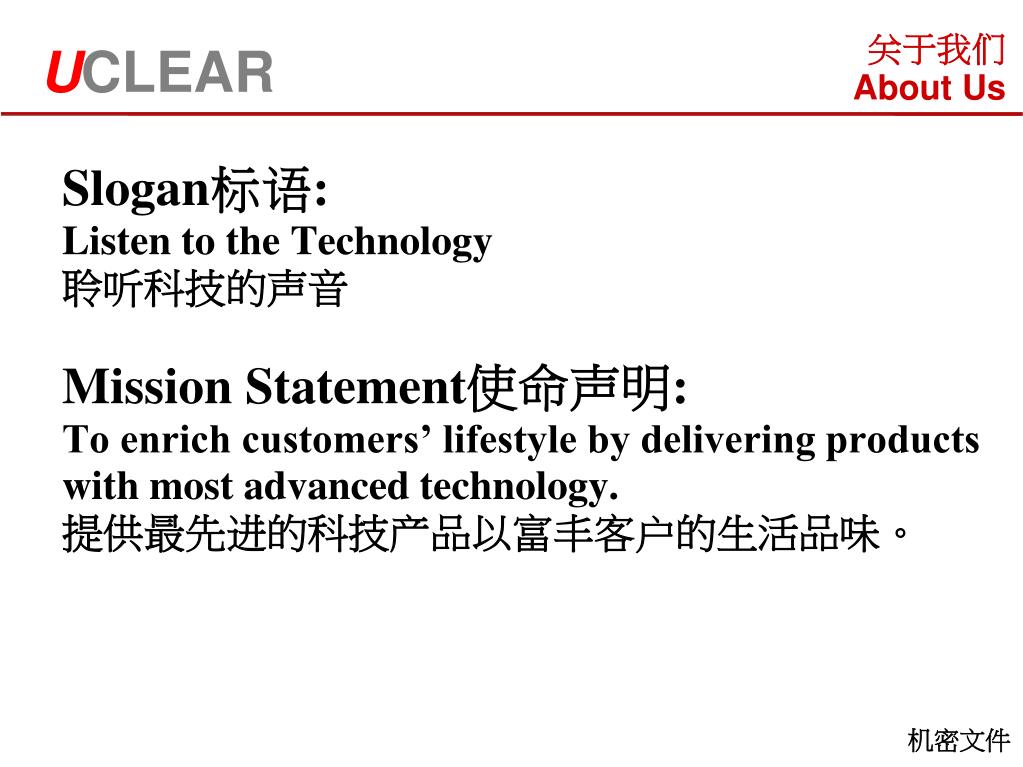 UCLEAR

关于我们
About Us

Slogan标语:
Listen to the Technology
聆听科技的声音

Mission Statement使命声明:
To enrich customers’ lifestyle by delivering products with most advanced technology.
提供最先进的科技产品以富丰客户的生活品味。

机密文件